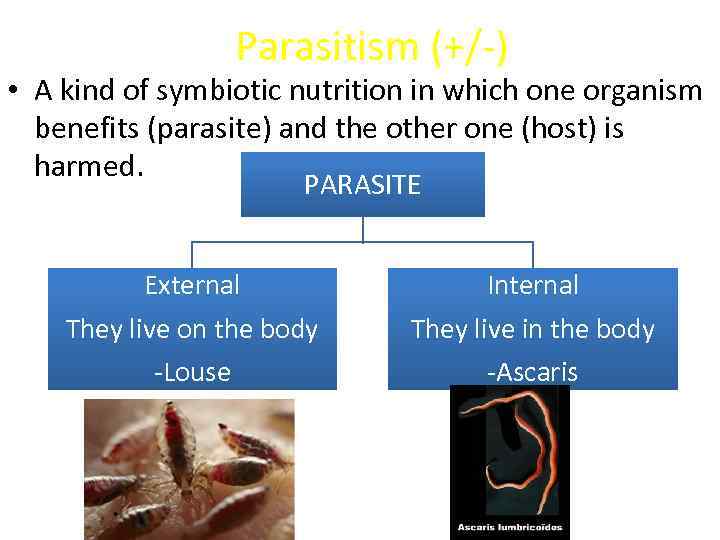 Parasitism (+/-)

• A kind of symbiotic nutrition in which one organism benefits (parasite) and the other one (host) is harmed.

PARASITE

External
They live on the body
-Louse

Internal
They live in the body
-Ascaris

Ascaris lumbricoides